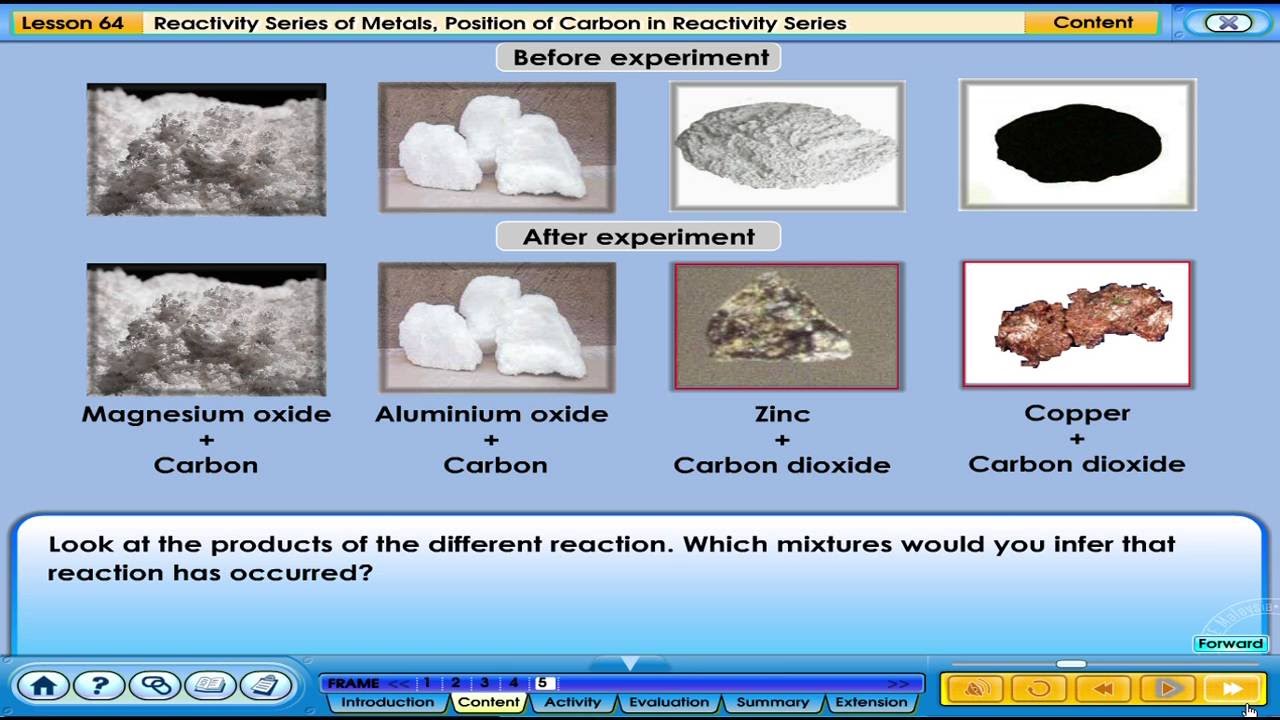 Lesson 64 Reactivity Series of Metals, Position of Carbon in Reactivity Series Content

Before experiment

After experiment

Magnesium oxide + Carbon

Aluminium oxide + Carbon

Zinc + Carbon dioxide

Copper + Carbon dioxide

Look at the products of the different reaction. Which mixtures would you infer that reaction has occurred?

Forward

FRAME << 1 2 3 4 5 >>

Introduction Content Activity Evaluation Summary Extension